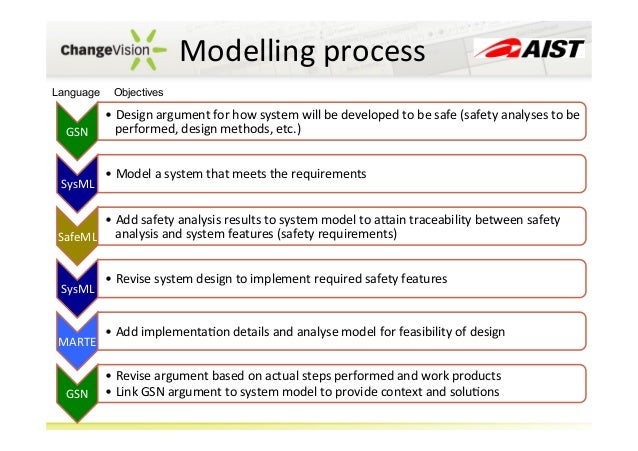 ChangeVision

Modelling process

AIST

Language Objectives

GSN

• Design argument for how system will be developed to be safe (safety analyses to be performed, design methods, etc.)

SysML

• Model a system that meets the requirements

SafeML

• Add safety analysis results to system model to attain traceability between safety analysis and system features (safety requirements)

SysML

• Revise system design to implement required safety features

MARTE

• Add implementation details and analyse model for feasibility of design

GSN

• Revise argument based on actual steps performed and work products
• Link GSN argument to system model to provide context and solutions